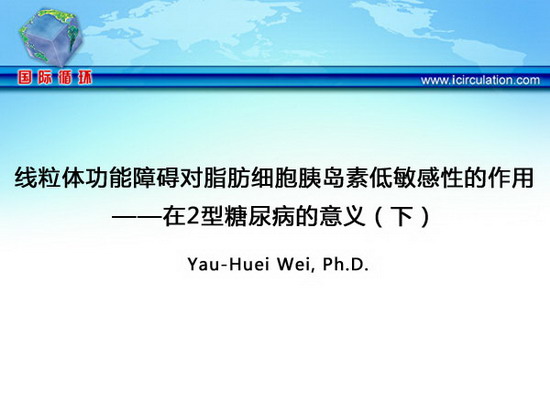 国际循环

www.icirculation.com

线粒体功能障碍对脂肪细胞胰岛素低敏感性的作用
——在2型糖尿病的意义（下）

Yau-Huei Wei, Ph.D.